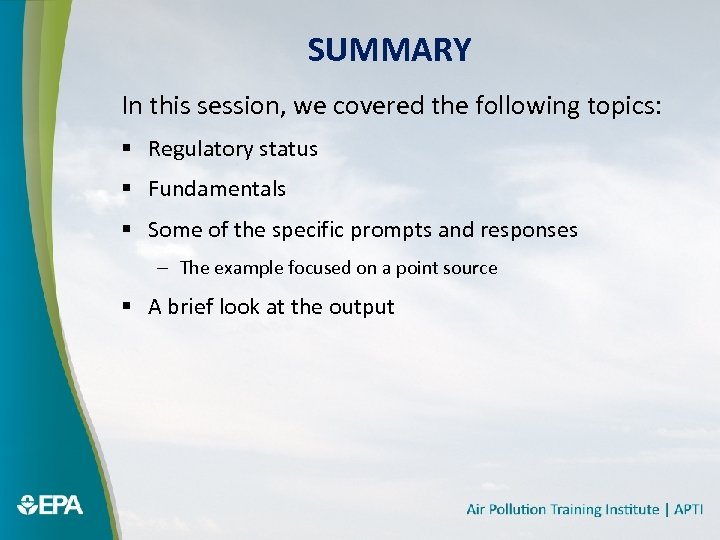 SUMMARY

In this session, we covered the following topics:

▪ Regulatory status
▪ Fundamentals
▪ Some of the specific prompts and responses
– The example focused on a point source
▪ A brief look at the output

EPA

Air Pollution Training Institute | APTI